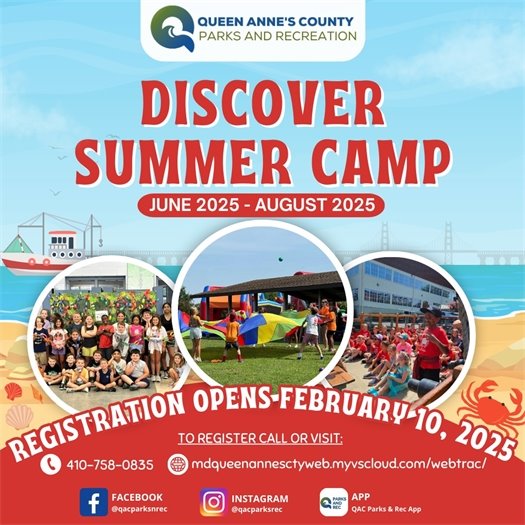 QUEEN ANNE'S COUNTY
PARKS AND RECREATION

DISCOVER SUMMER CAMP

JUNE 2025 - AUGUST 2025

REGISTRATION OPENS-FEBRUARY 10, 2025

TO REGISTER CALL OR VISIT:

410-758-0835

mdqueenannesctyweb.myvscloud.com/webtrac/

FACEBOOK
@qacparksnrec

INSTAGRAM
@qacparksrec

PARKS AND REC

APP
QAC Parks & Rec App